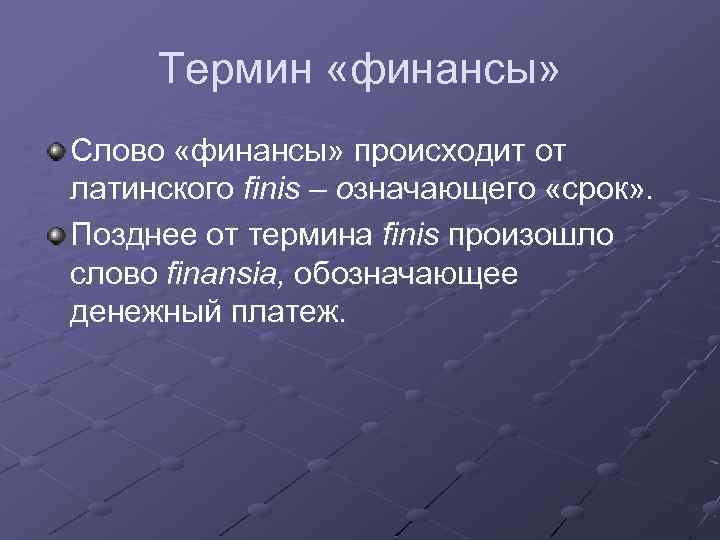 Термин «финансы»

Слово «финансы» происходит от латинского finis – означающего «срок».

Позднее от термина finis произошло слово finansia, обозначающее денежный платеж.